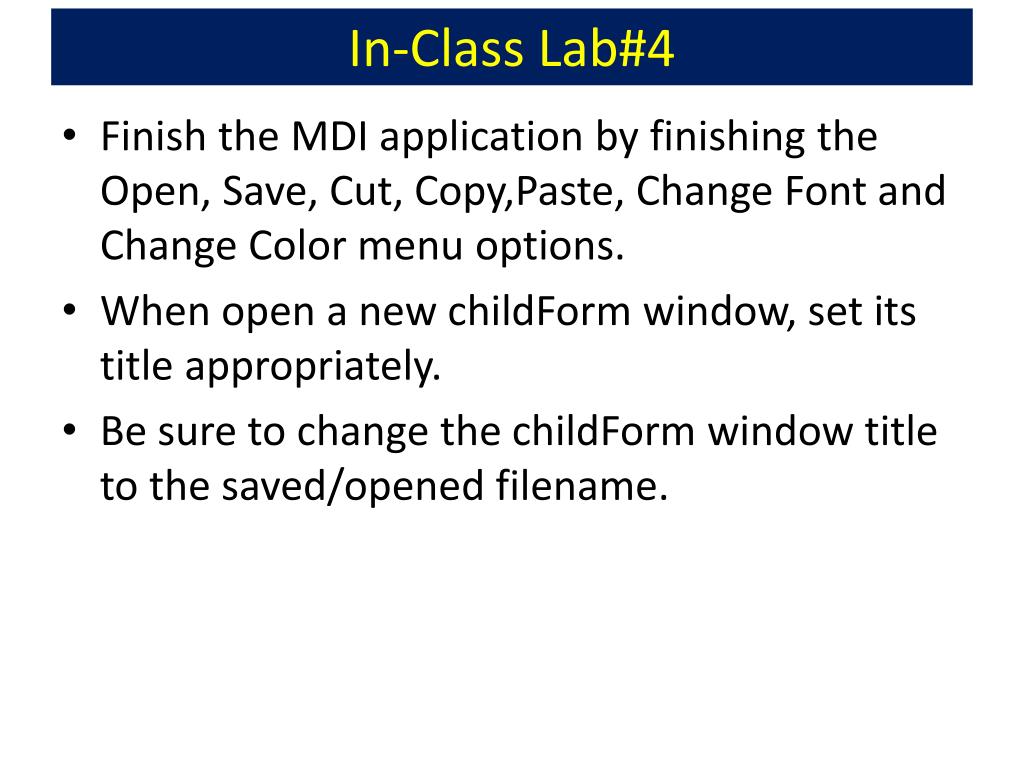 In-Class Lab#4

• Finish the MDI application by finishing the Open, Save, Cut, Copy,Paste, Change Font and Change Color menu options.

• When open a new childForm window, set its title appropriately.

• Be sure to change the childForm window title to the saved/opened filename.